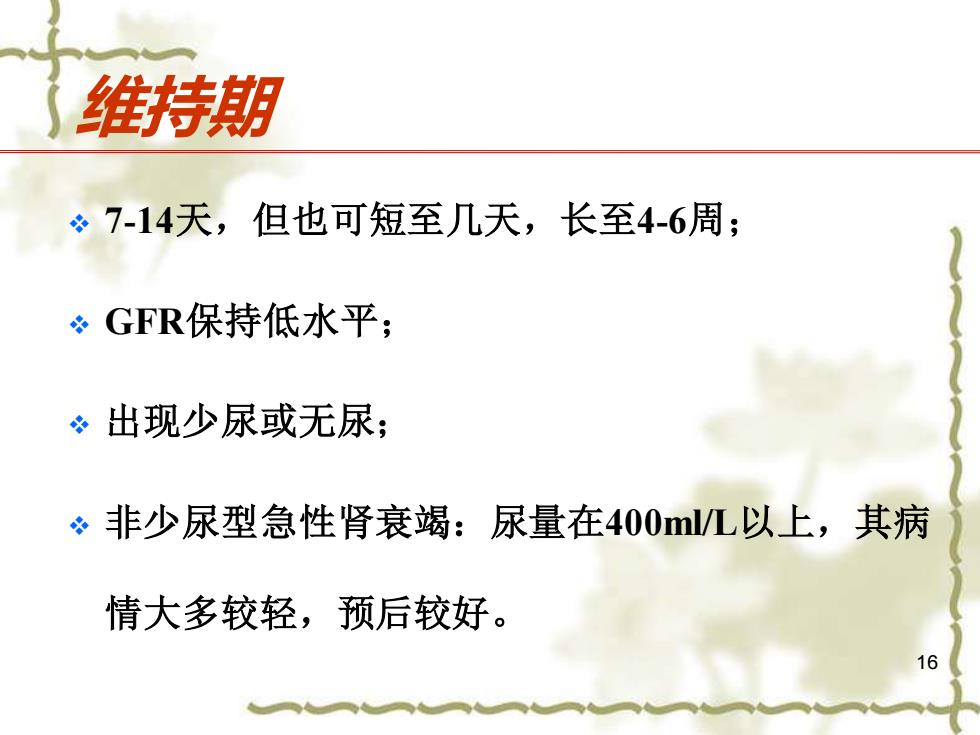 维持期

❖ 7-14天，但也可短至几天，长至4-6周；

❖ GFR保持低水平；

❖ 出现少尿或无尿；

❖ 非少尿型急性肾衰竭：尿量在400ml/L以上，其病情大多较轻，预后较好。

16